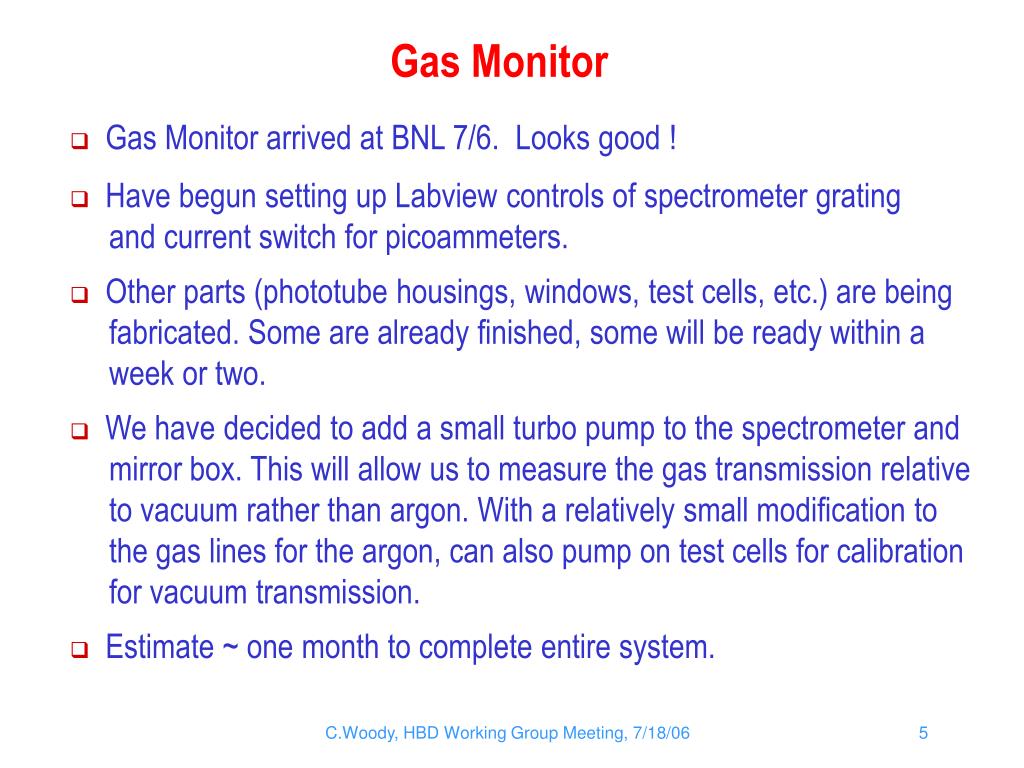 Gas Monitor

❑ Gas Monitor arrived at BNL 7/6.  Looks good !

❑ Have begun setting up Labview controls of spectrometer grating and current switch for picoammeters.

❑ Other parts (phototube housings, windows, test cells, etc.) are being fabricated. Some are already finished, some will be ready within a week or two.

❑ We have decided to add a small turbo pump to the spectrometer and mirror box. This will allow us to measure the gas transmission relative to vacuum rather than argon. With a relatively small modification to the gas lines for the argon, can also pump on test cells for calibration for vacuum transmission.

❑ Estimate ~ one month to complete entire system.

C.Woody, HBD Working Group Meeting, 7/18/06

5